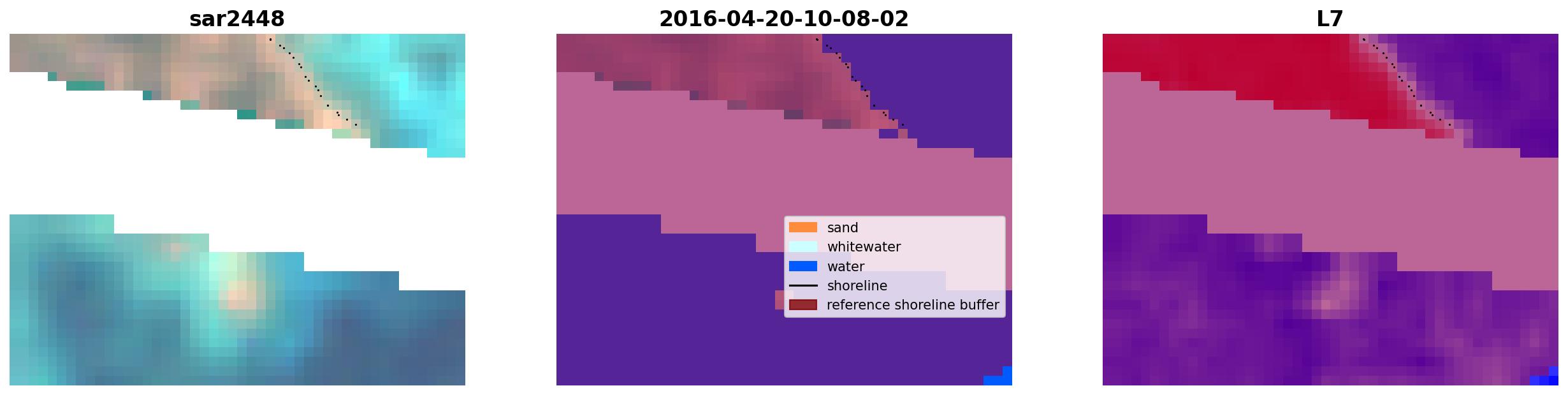 sar2448

2016-04-20-10-08-02

sand
whitewater
water
shoreline
reference shoreline buffer

L7